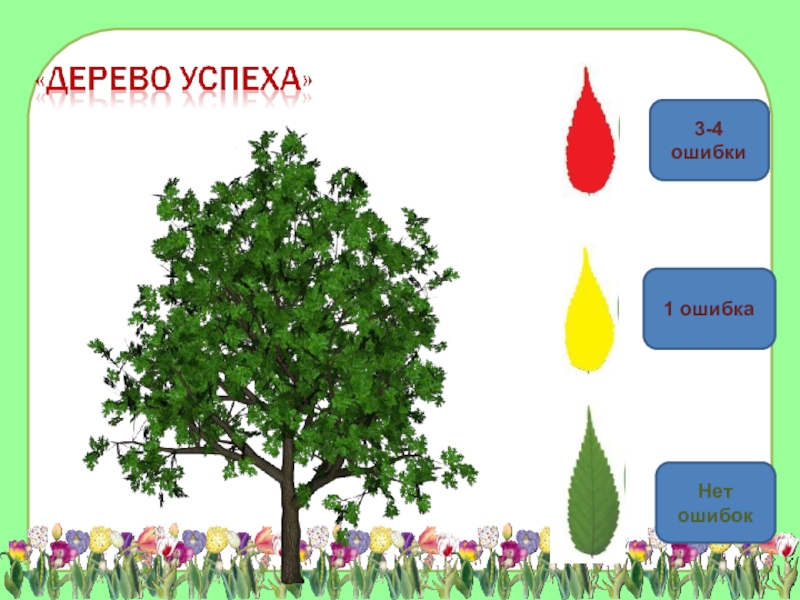 «ДЕРЕВО УСПЕХА»

3-4 ошибки

1 ошибка

Нет ошибок